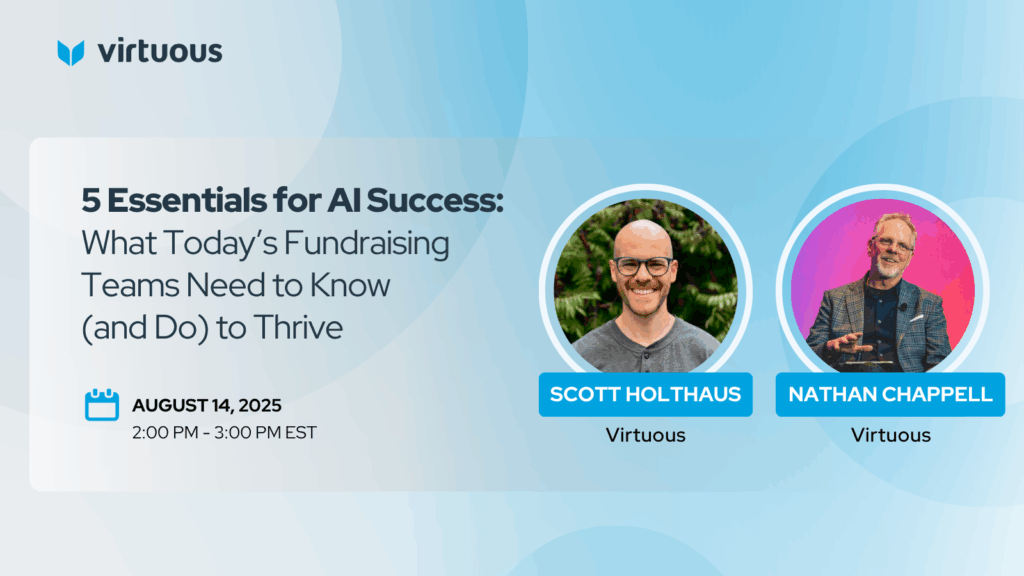 virtuous

5 Essentials for AI Success: What Today's Fundraising Teams Need to Know (and Do) to Thrive

AUGUST 14, 2025
2:00 PM - 3:00 PM EST

SCOTT HOLTHAUS
Virtuous

NATHAN CHAPPELL
Virtuous